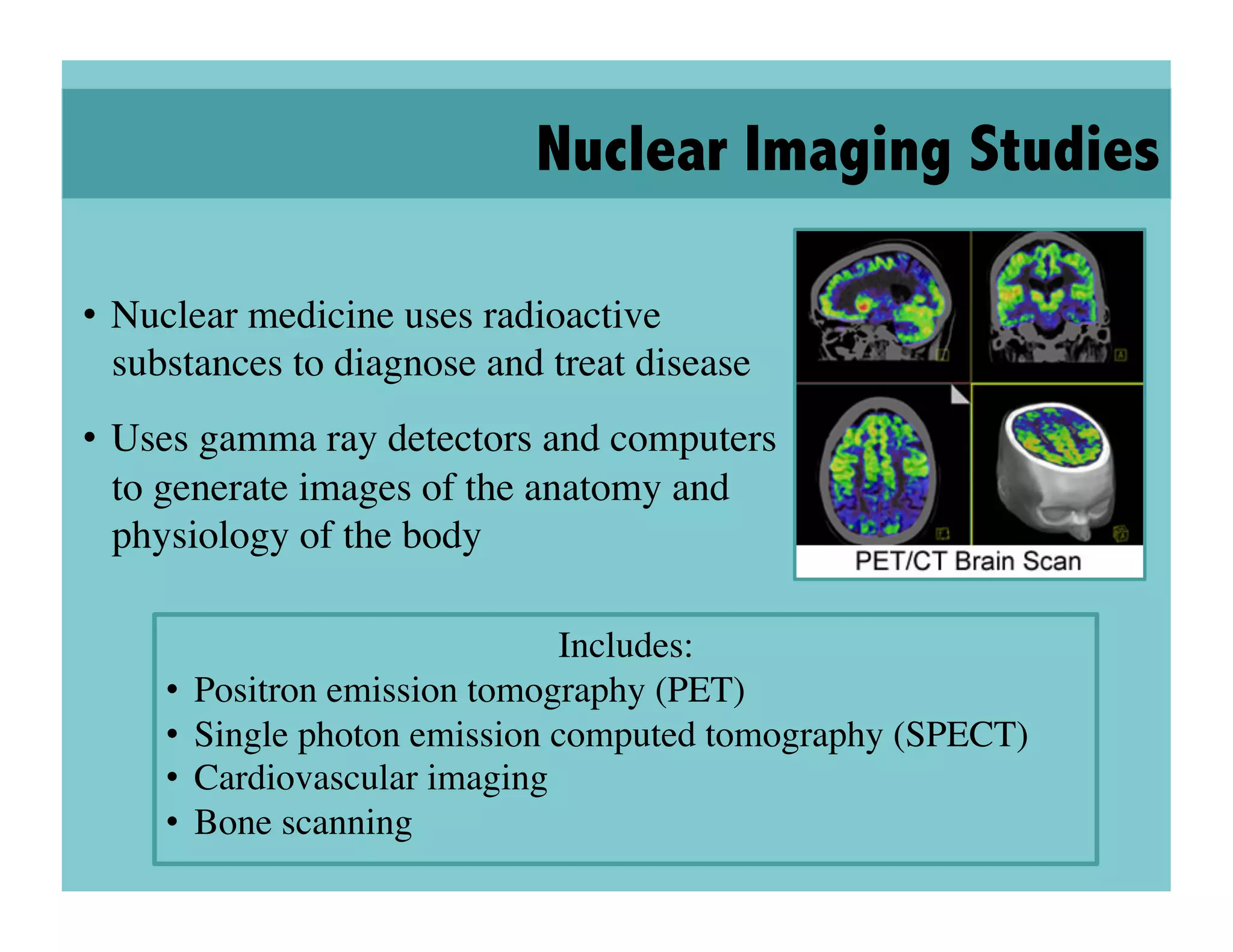 Nuclear Imaging Studies

• Nuclear medicine uses radioactive substances to diagnose and treat disease

• Uses gamma ray detectors and computers to generate images of the anatomy and physiology of the body

PET/CT Brain Scan

Includes:
• Positron emission tomography (PET)
• Single photon emission computed tomography (SPECT)
• Cardiovascular imaging
• Bone scanning